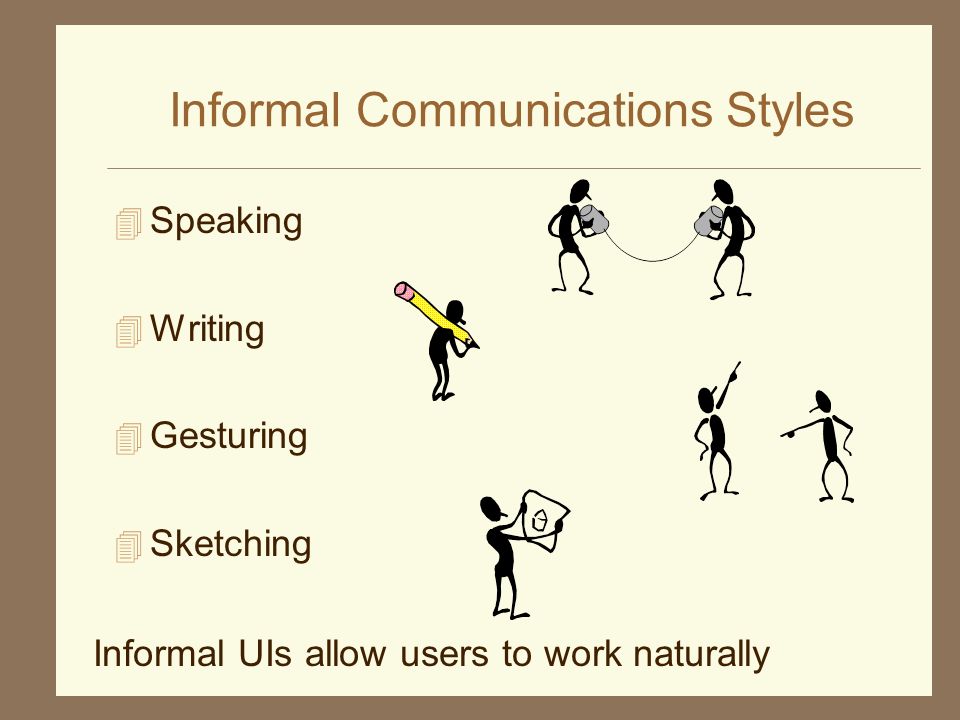 Informal Communications Styles

Speaking

Writing

Gesturing

Sketching

Informal UIs allow users to work naturally